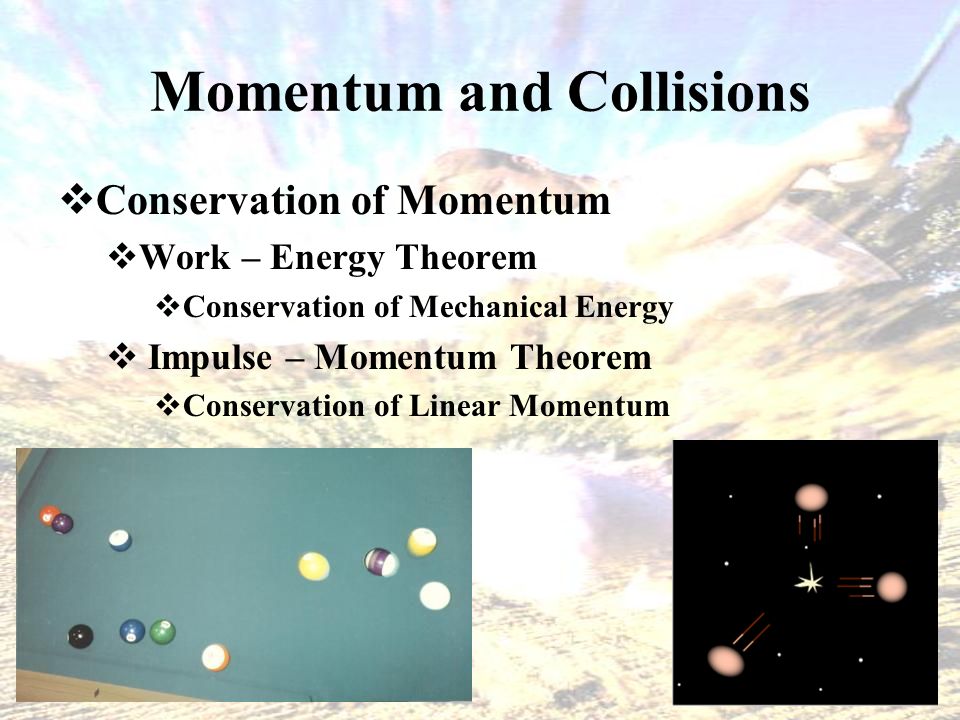 Momentum and Collisions

❖Conservation of Momentum

❖Work – Energy Theorem

❖Conservation of Mechanical Energy

❖ Impulse – Momentum Theorem

❖Conservation of Linear Momentum